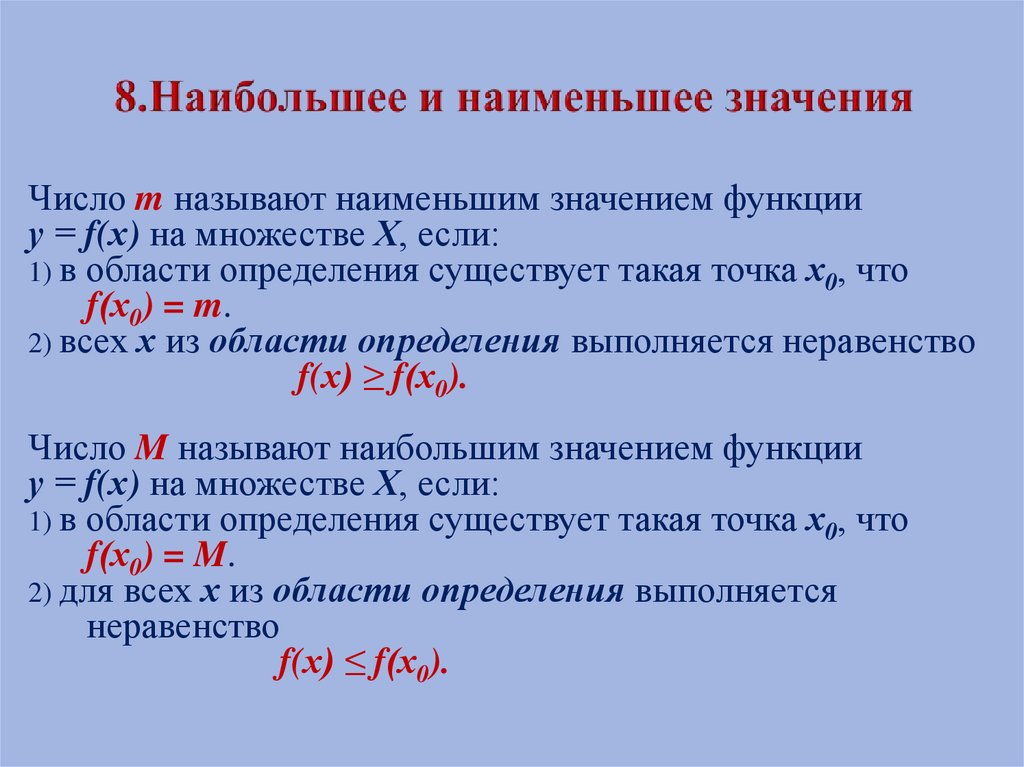 8.Наибольшее и наименьшее значения

Число $m$ называют наименьшим значением функции $y = f(x)$ на множестве $X$, если:
1) в области определения существует такая точка $x_0$, что $f(x_0) = m$.
2) всех $x$ из области определения выполняется неравенство $f(x) \geq f(x_0)$.

Число $M$ называют наибольшим значением функции $y = f(x)$ на множестве $X$, если:
1) в области определения существует такая точка $x_0$, что $f(x_0) = M$.
2) для всех $x$ из области определения выполняется неравенство $f(x) \leq f(x_0)$.